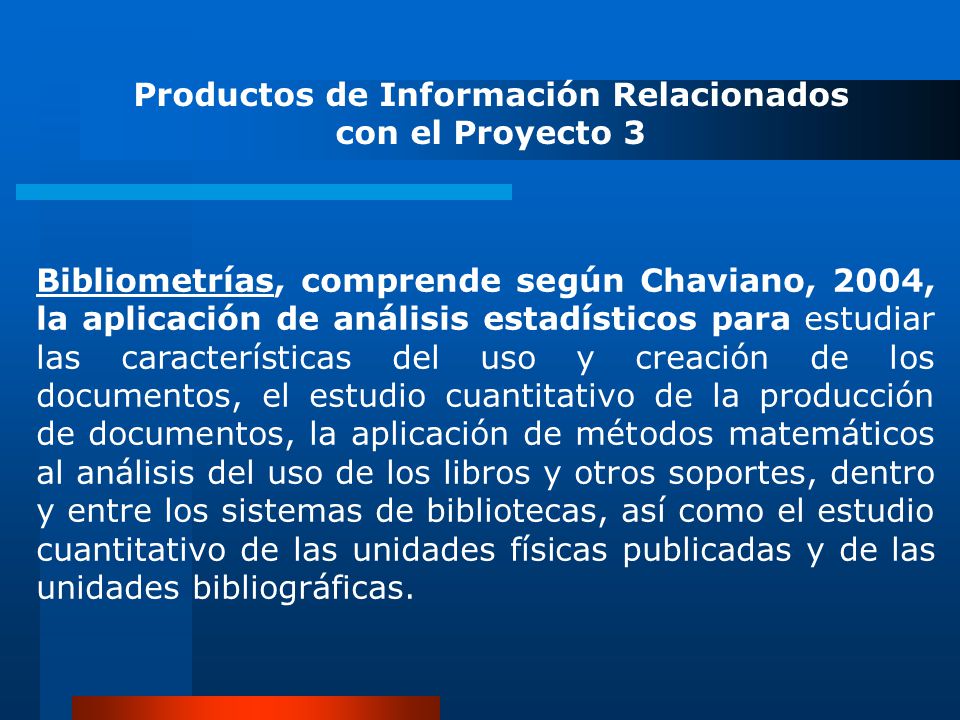 Productos de Información Relacionados con el Proyecto 3

Bibliometrías, comprende según Chaviano, 2004, la aplicación de análisis estadísticos para estudiar las características del uso y creación de los documentos, el estudio cuantitativo de la producción de documentos, la aplicación de métodos matemáticos al análisis del uso de los libros y otros soportes, dentro y entre los sistemas de bibliotecas, así como el estudio cuantitativo de las unidades físicas publicadas y de las unidades bibliográficas.